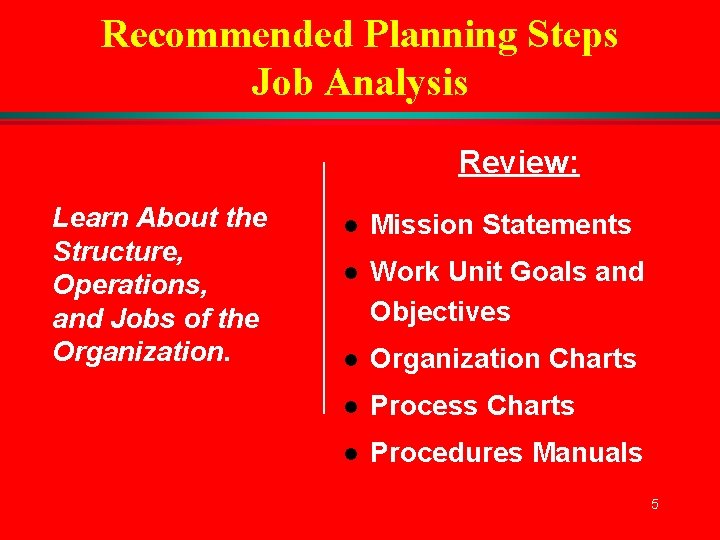 Recommended Planning Steps
Job Analysis

Learn About the Structure, Operations, and Jobs of the Organization.

Review:

- Mission Statements
- Work Unit Goals and Objectives
- Organization Charts
- Process Charts
- Procedures Manuals

5